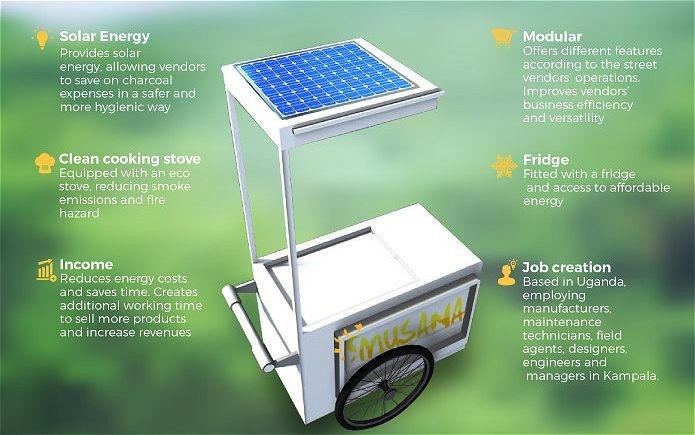 Solar Energy
Provides solar energy, allowing vendors to save on charcoal expenses in a safer and more hygienic way

Clean cooking stove
Equipped with an eco stove, reducing smoke emissions and fire hazard

Income
Reduces energy costs and saves time. Creates additional working time to sell more products and increase revenues

Modular
Offers different features according to the street vendors' operations. Improves vendors' business efficiency and versatility

Fridge
Fitted with a fridge and access to affordable energy

Job creation
Based in Uganda, employing manufacturers, maintenance technicians, field agents, designers, engineers and managers in Kampala.

MUSANA